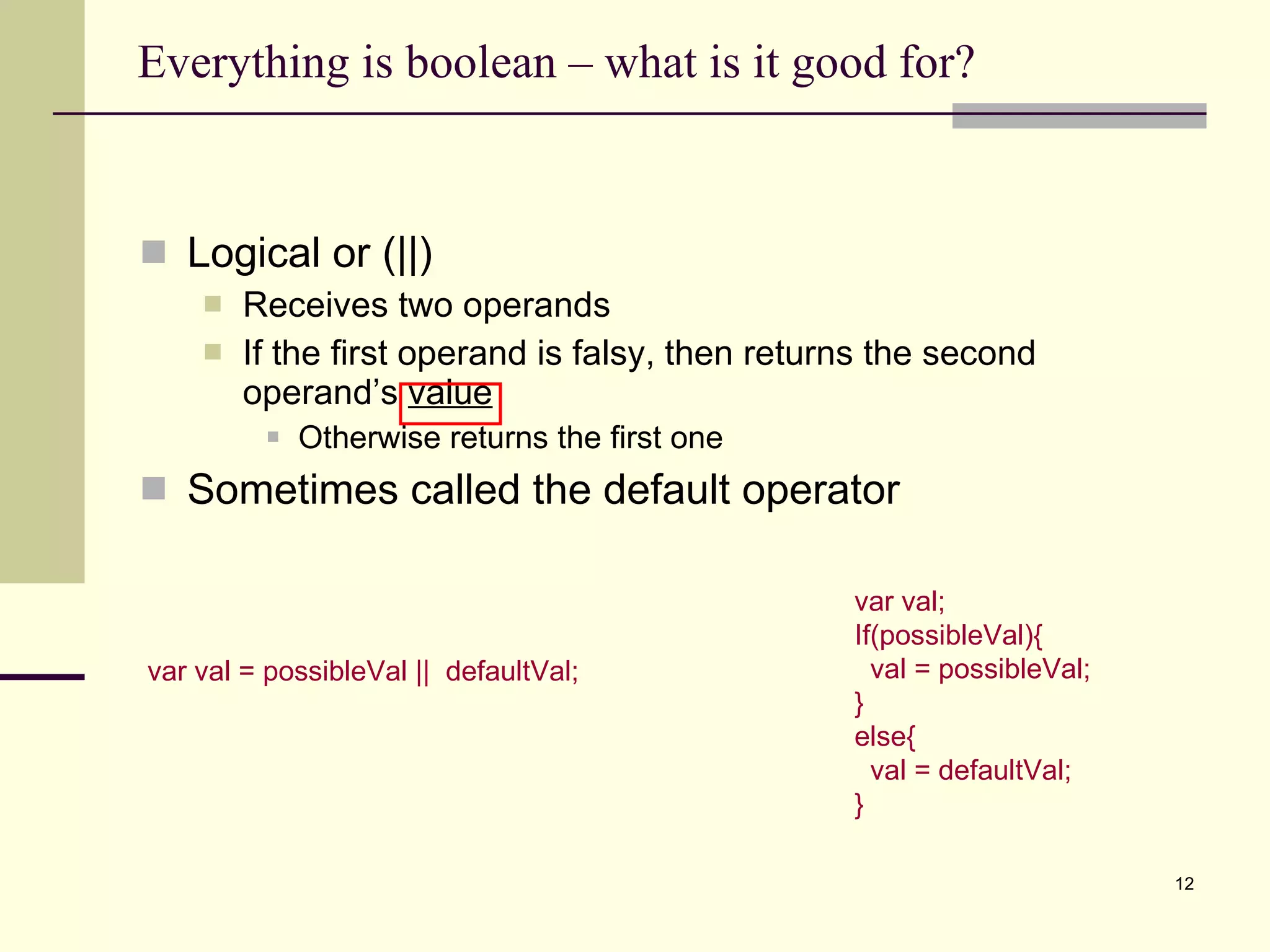 Everything is boolean – what is it good for?

Logical or (||)

Receives two operands

If the first operand is falsy, then returns the second operand's value

Otherwise returns the first one

Sometimes called the default operator

var val = possibleVal || defaultVal;

var val;
If(possibleVal){
  val = possibleVal;
}
else{
  val = defaultVal;
}

12